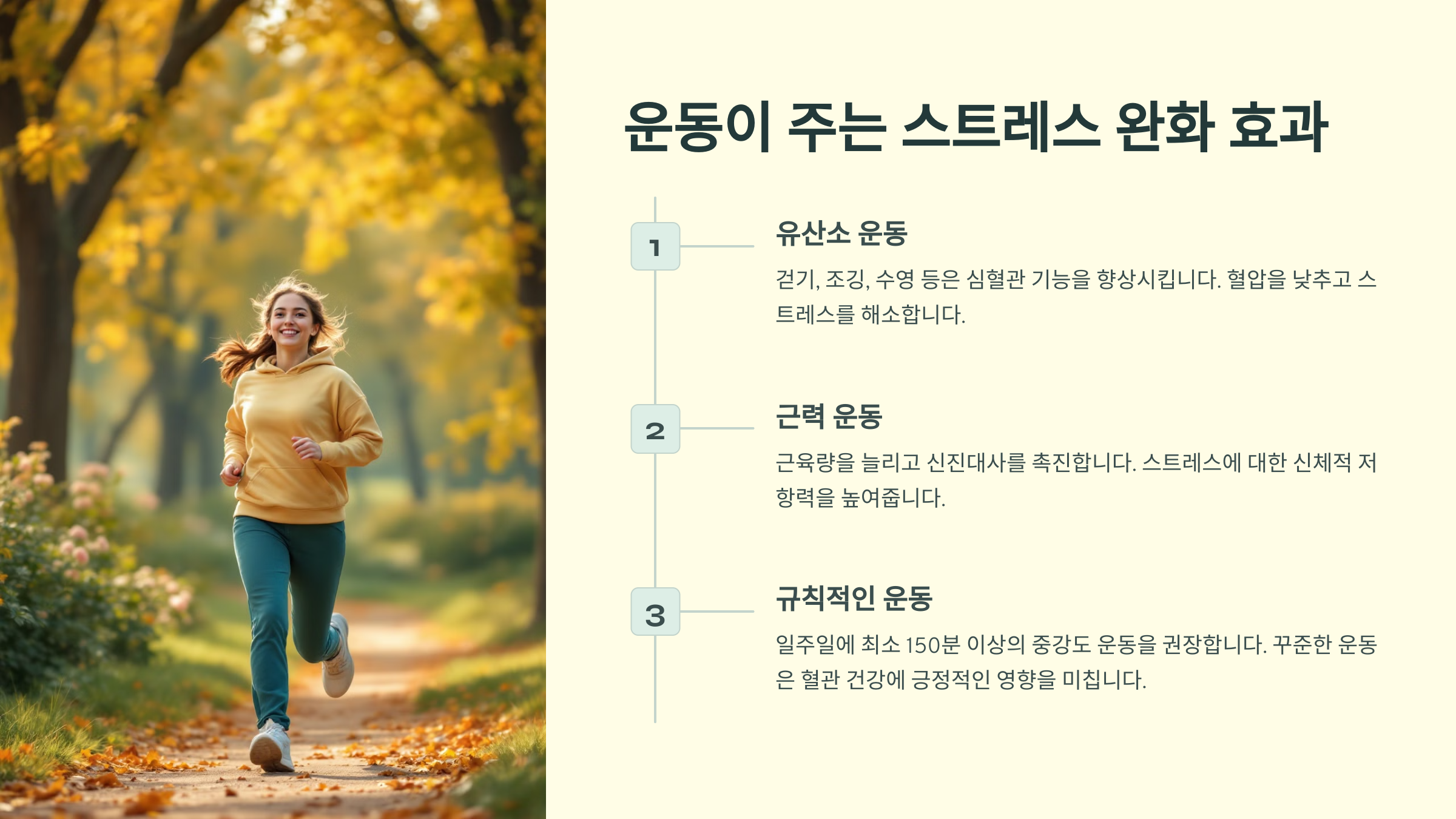 운동이 주는 스트레스 완화 효과

1

유산소 운동

걷기, 조깅, 수영 등은 심혈관 기능을 향상시킵니다. 혈압을 낮추고 스트레스를 해소합니다.

2

근력 운동

근육량을 늘리고 신진대사를 촉진합니다. 스트레스에 대한 신체적 저항력을 높여줍니다.

3

규칙적인 운동

일주일에 최소 150분 이상의 중강도 운동을 권장합니다. 꾸준한 운동은 혈관 건강에 긍정적인 영향을 미칩니다.